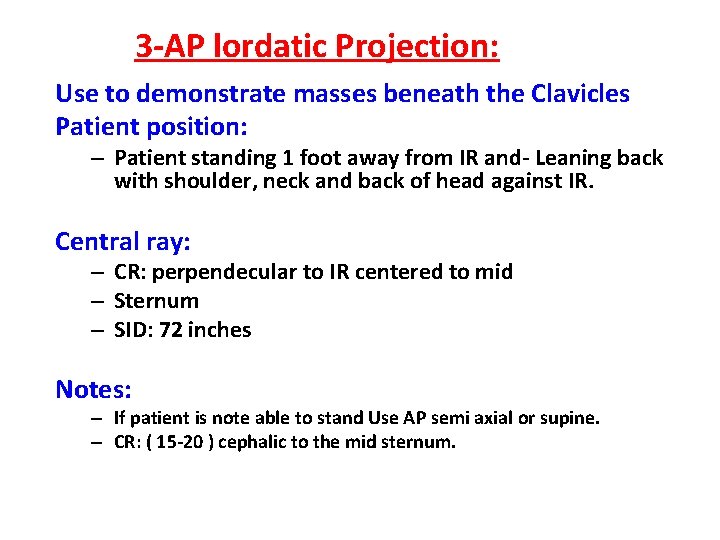 3-AP lordatic Projection:

Use to demonstrate masses beneath the Clavicles

Patient position:

– Patient standing 1 foot away from IR and- Leaning back with shoulder, neck and back of head against IR.

Central ray:

– CR: perpendecular to IR centered to mid
– Sternum
– SID: 72 inches

Notes:

– If patient is note able to stand Use AP semi axial or supine.
– CR: ( 15-20 ) cephalic to the mid sternum.